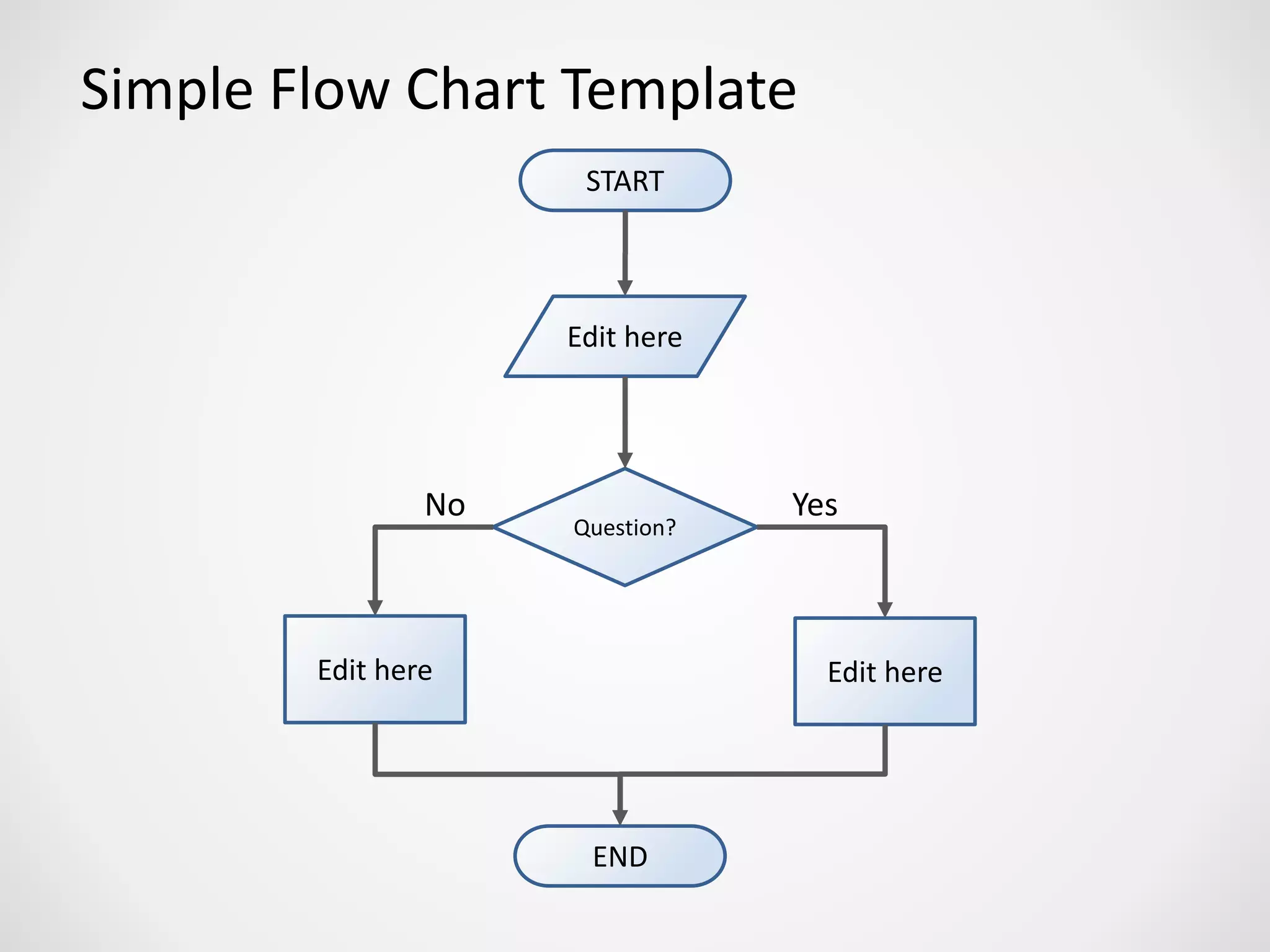 Simple Flow Chart Template

START

Edit here

No

Question?

Yes

Edit here

Edit here

END